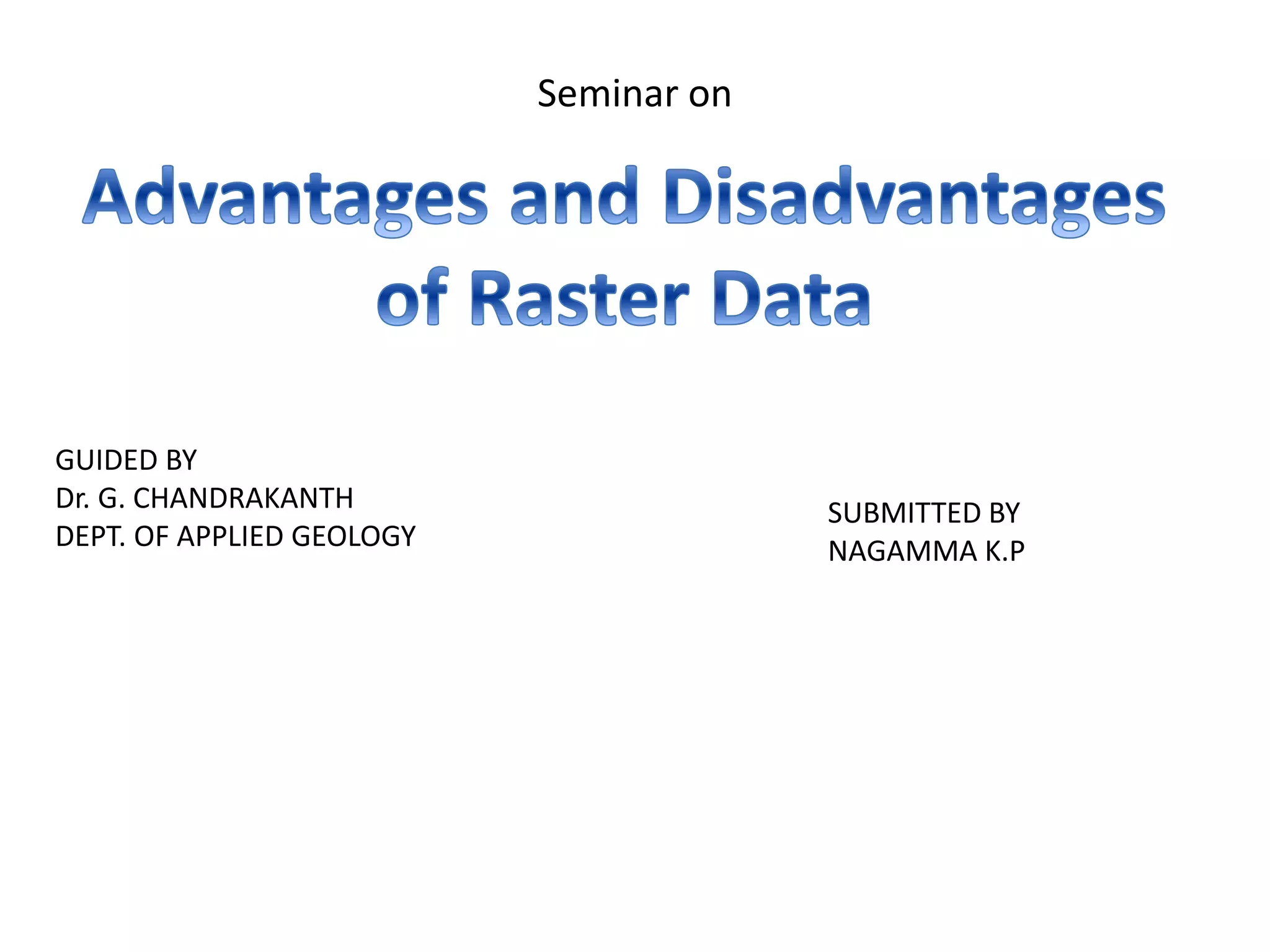 Seminar on

Advantages and Disadvantages of Raster Data

GUIDED BY
Dr. G. CHANDRAKANTH
DEPT. OF APPLIED GEOLOGY

SUBMITTED BY
NAGAMMA K.P